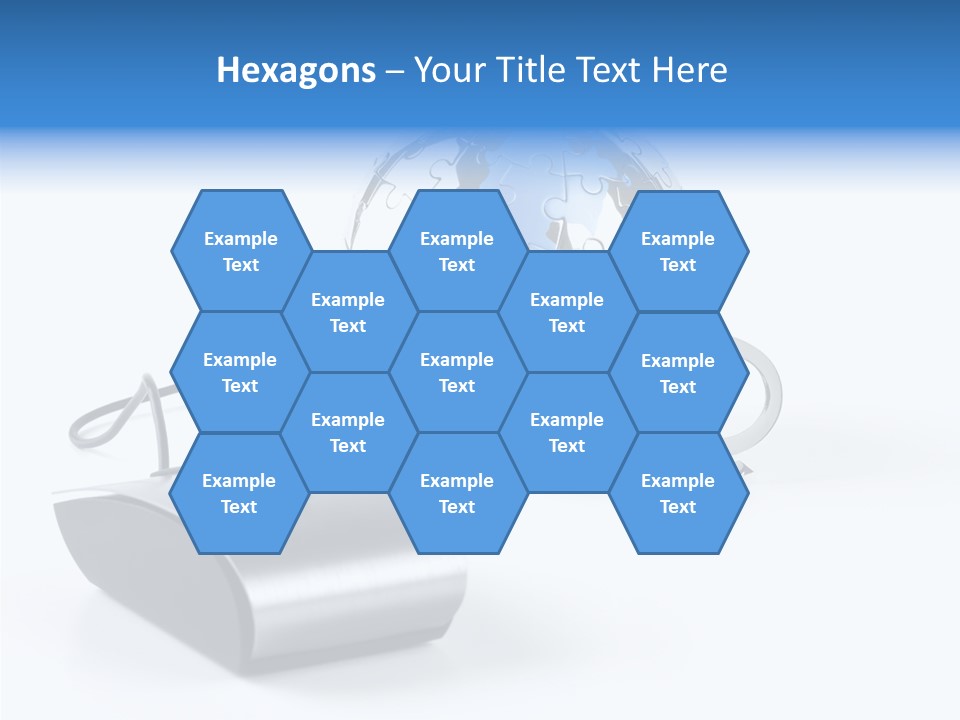 Hexagons – Your Title Text Here

Example Text

Example Text

Example Text

Example Text

Example Text

Example Text

Example Text

Example Text

Example Text

Example Text

Example Text

Example Text

Example Text